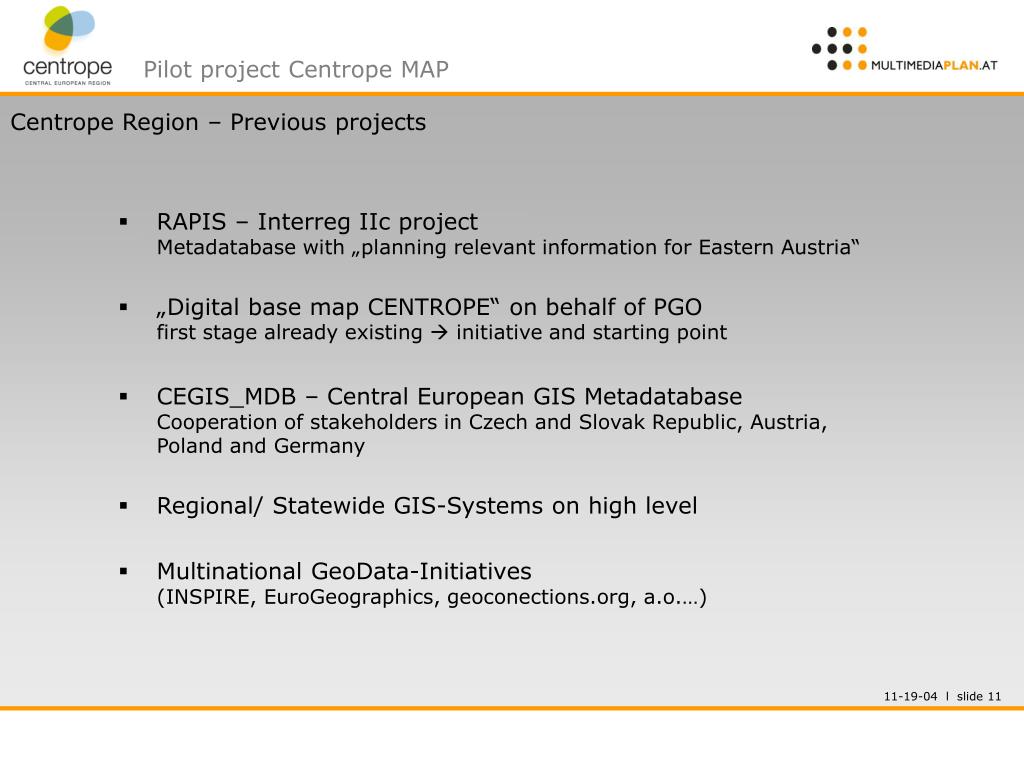 centrope
CENTRAL EUROPEAN REGION

Pilot project Centrope MAP

MULTIMEDIAPLAN.AT

Centrope Region – Previous projects

▪ RAPIS – Interreg IIc project
Metadatabase with „planning relevant information for Eastern Austria“

▪ „Digital base map CENTROPE“ on behalf of PGO
first stage already existing → initiative and starting point

▪ CEGIS_MDB – Central European GIS Metadatabase
Cooperation of stakeholders in Czech and Slovak Republic, Austria, Poland and Germany

▪ Regional/ Statewide GIS-Systems on high level

▪ Multinational GeoData-Initiatives
(INSPIRE, EuroGeographics, geoconections.org, a.o.…)

11-19-04 l slide 11